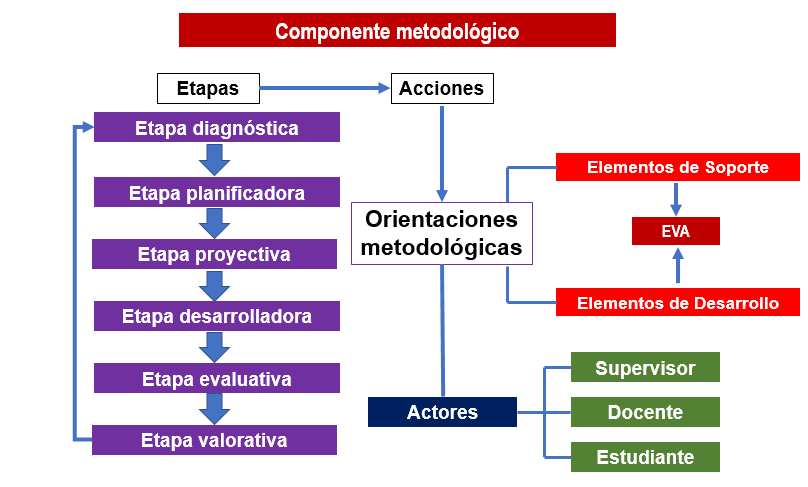 Componente metodológico

Etapas

Acciones

Etapa diagnóstica

Etapa planificadora

Etapa proyectiva

Etapa desarrolladora

Etapa evaluativa

Etapa valorativa

Orientaciones metodológicas

Elementos de Soporte

EVA

Elementos de Desarrollo

Actores

Supervisor

Docente

Estudiante